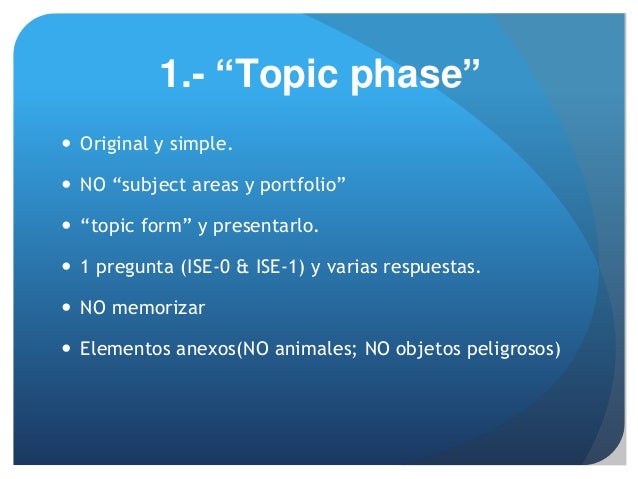 1.- “Topic phase”

• Original y simple.
• NO “subject areas y portfolio”
• “topic form” y presentarlo.
• 1 pregunta (ISE-0 & ISE-1) y varias respuestas.
• NO memorizar
• Elementos anexos(NO animales; NO objetos peligrosos)